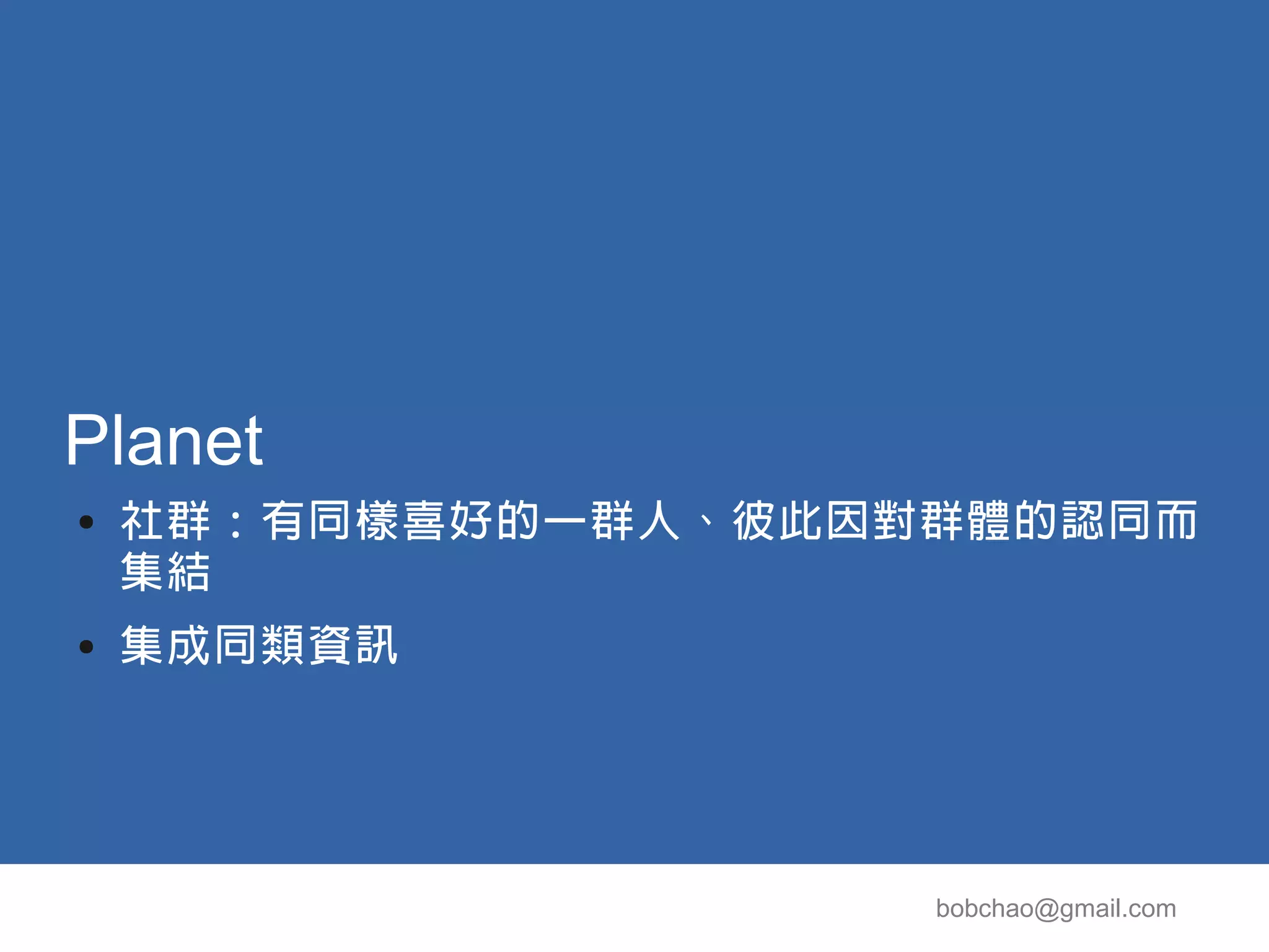 Planet

• 社群：有同樣喜好的一群人、彼此因對群體的認同而集結

• 集成同類資訊

bobchao@gmail.com